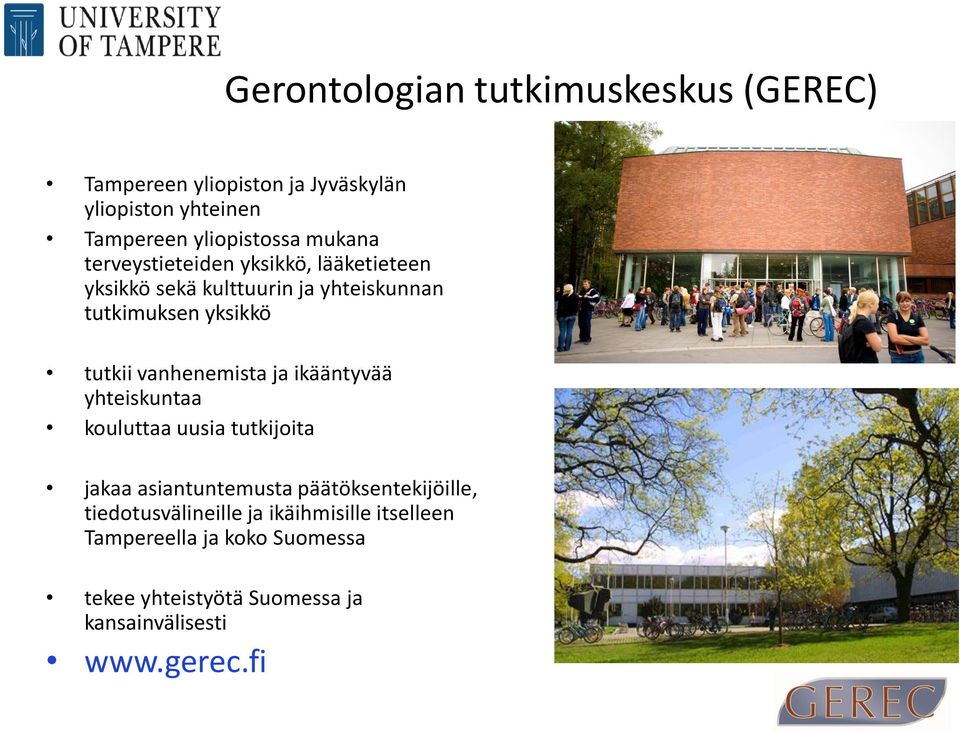 UNIVERSITY OF TAMPERE

Gerontologian tutkimuskeskus (GEREC)

• Tampereen yliopiston ja Jyväskylän yliopiston yhteinen
• Tampereen yliopistossa mukana terveystieteiden yksikkö, lääketieteen yksikkö sekä kulttuurin ja yhteiskunnan tutkimuksen yksikkö

• tutkii vanhenemista ja ikääntyvää yhteiskuntaa
• kouluttaa uusia tutkijoita

• jakaa asiantuntemusta päätöksentekijöille, tiedotusvälineille ja ikäihmisille itselleen Tampereella ja koko Suomessa

• tekee yhteistyötä Suomessa ja kansainvälisesti
• www.gerec.fi

GEREC